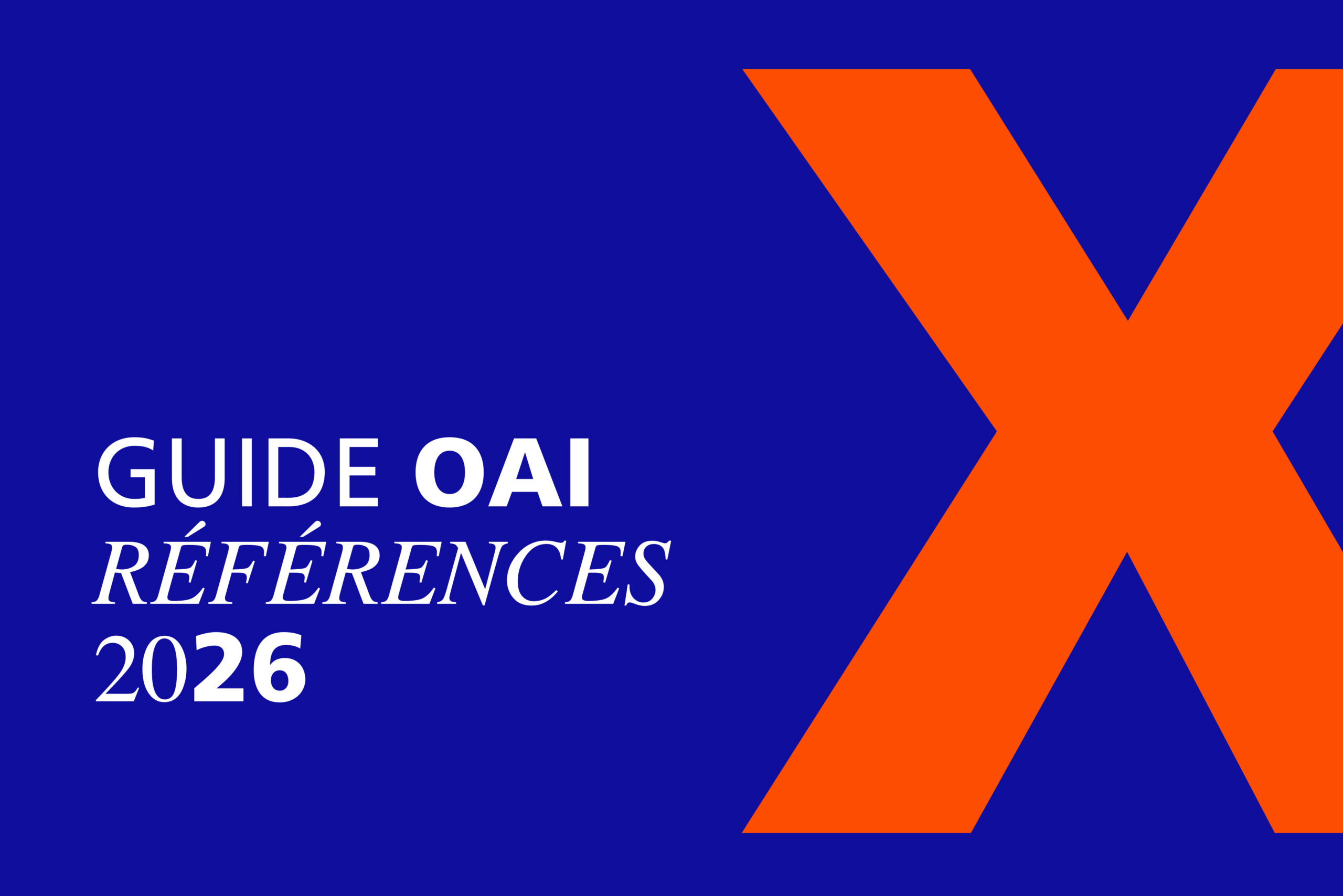 GUIDE OAI
RÉFÉRENCES
2026

X